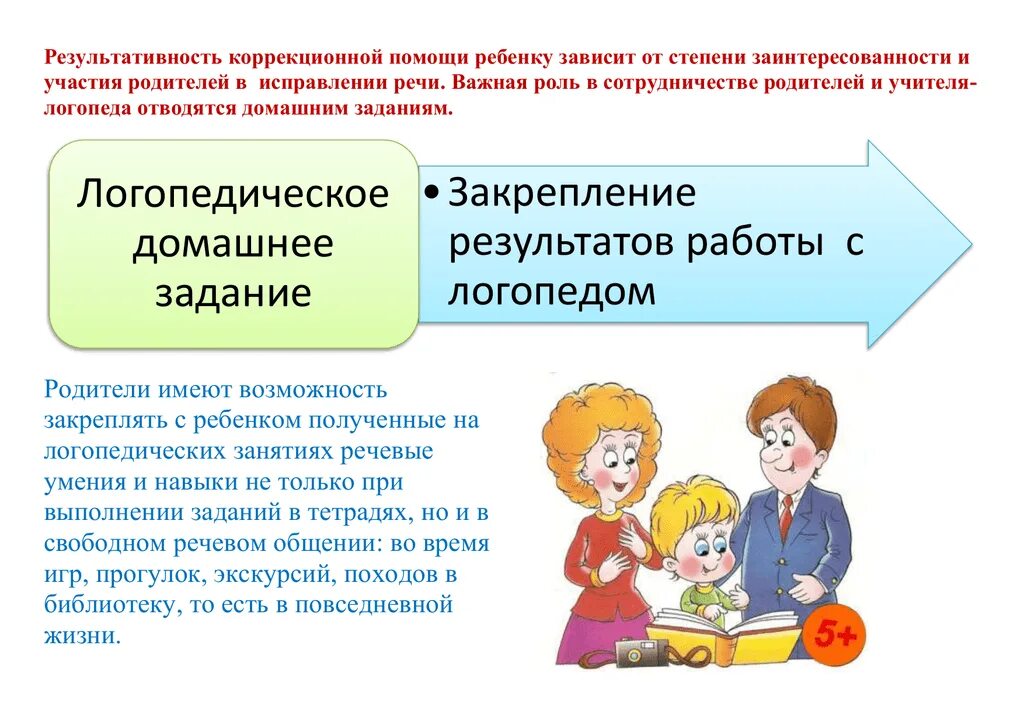 Результативность коррекционной помощи ребенку зависит от степени заинтересованности и участия родителей в исправлении речи. Важная роль в сотрудничестве родителей и учителя-логопеда отводятся домашним заданиям.

Логопедическое домашнее задание

• Закрепление результатов работы с логопедом

Родители имеют возможность закреплять с ребенком полученные на логопедических занятиях речевые умения и навыки не только при выполнении заданий в тетрадях, но и в свободном речевом общении: во время игр, прогулок, экскурсий, походов в библиотеку, то есть в повседневной жизни.

5+